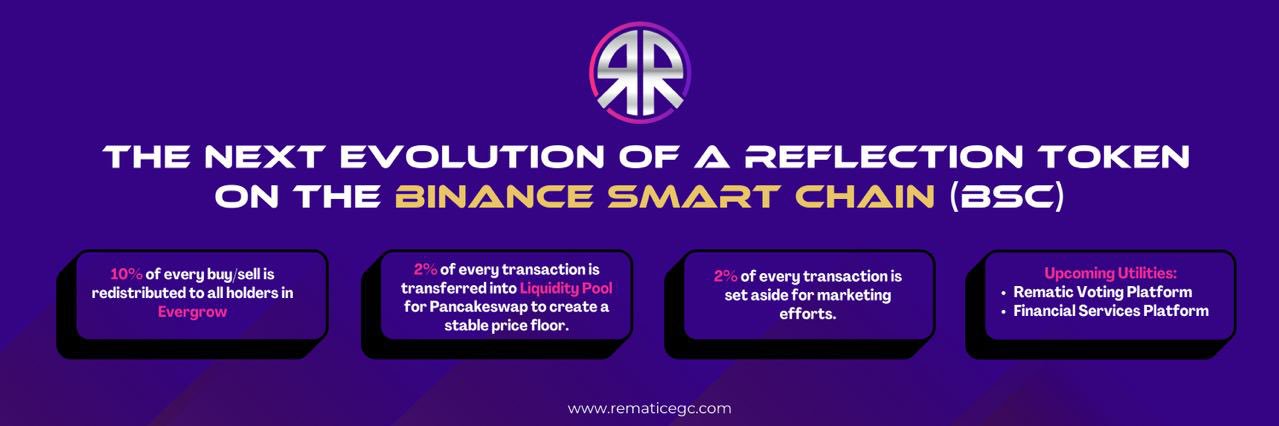 THE NEXT EVOLUTION OF A REFLECTION TOKEN ON THE BINANCE SMART CHAIN (BSC)

10% of every buy/sell is redistributed to all holders in Evergrow

2% of every transaction is transferred into Liquidity Pool for Pancakeswap to create a stable price floor.

2% of every transaction is set aside for marketing efforts.

Upcoming Utilities:
• Rematic Voting Platform
• Financial Services Platform

www.rematicegc.com